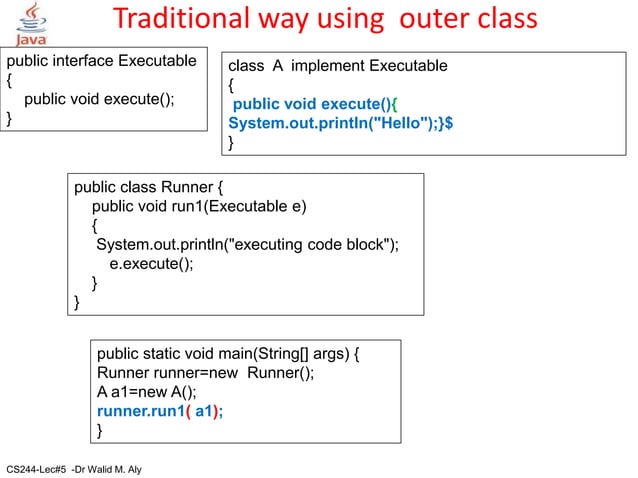 Java

Traditional way using outer class

public interface Executable
{
public void execute();
}

class A implement Executable
{
public void execute(){
System.out.println("Hello");}$
}

public class Runner {
public void run1(Executable e)
{
System.out.println("executing code block");
e.execute();
}
}

public static void main(String[] args) {
Runner runner=new Runner();
A a1=new A();
runner.run1( a1);
}

CS244-Lec#5 -Dr Walid M. Aly